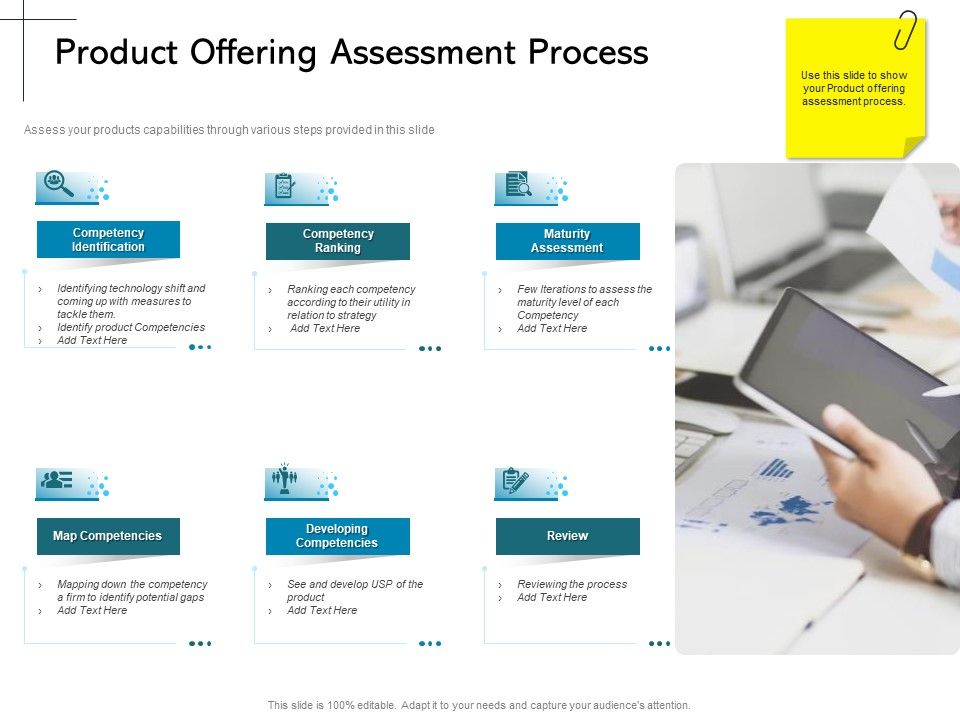 Product Offering Assessment Process

Use this slide to show your Product offering assessment process.

Assess your products capabilities through various steps provided in this slide

Competency Identification

› Identifying technology shift and coming up with measures to tackle them.
› Identify product Competencies
› Add Text Here

Competency Ranking

› Ranking each competency according to their utility in relation to strategy
› Add Text Here

Maturity Assessment

› Few Iterations to assess the maturity level of each Competency
› Add Text Here

Map Competencies

› Mapping down the competency a firm to identify potential gaps
› Add Text Here

Developing Competencies

› See and develop USP of the product
› Add Text Here

Review

› Reviewing the process
› Add Text Here

This slide is 100% editable. Adapt it to your needs and capture your audience's attention.